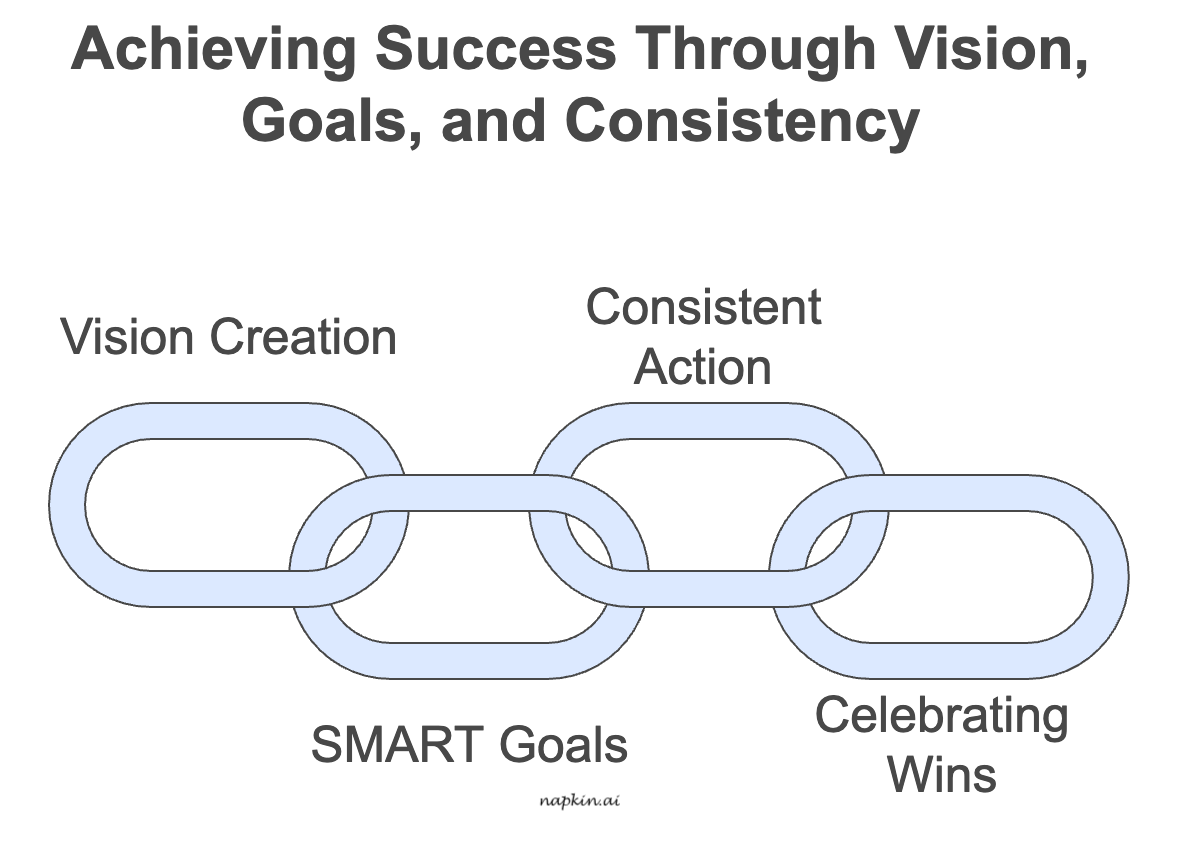 Achieving Success Through Vision, Goals, and Consistency

Vision Creation

Consistent Action

SMART Goals

Celebrating Wins

napkin.ai